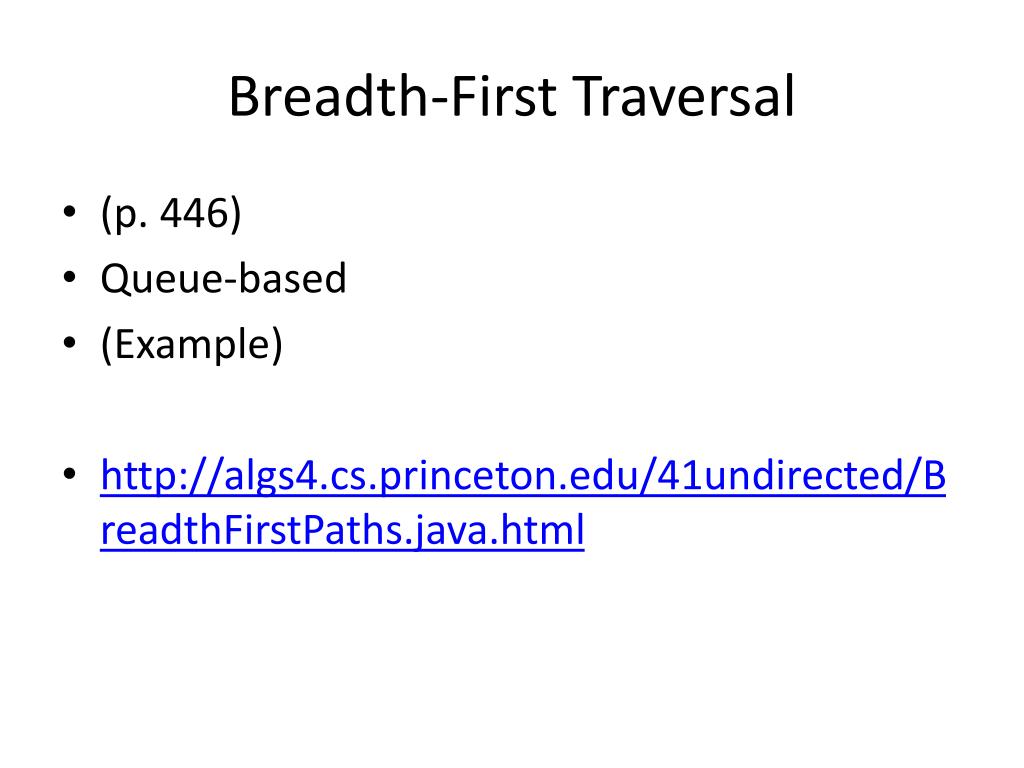 Breadth-First Traversal

• (p. 446)
• Queue-based
• (Example)

• http://algs4.cs.princeton.edu/41undirected/BreadthFirstPaths.java.html